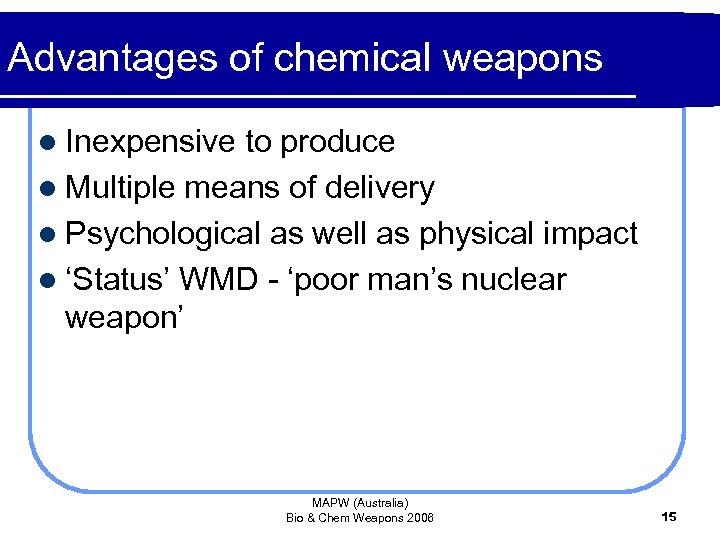 Advantages of chemical weapons

- Inexpensive to produce
- Multiple means of delivery
- Psychological as well as physical impact
- ‘Status’ WMD - ‘poor man’s nuclear weapon’

MAPW (Australia)
Bio & Chem Weapons 2006

15